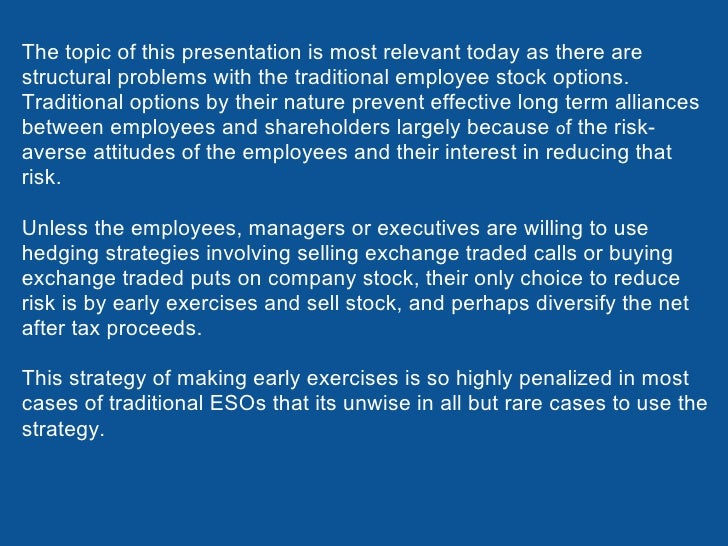 The topic of this presentation is most relevant today as there are structural problems with the traditional employee stock options. Traditional options by their nature prevent effective long term alliances between employees and shareholders largely because of the risk-averse attitudes of the employees and their interest in reducing that risk.

Unless the employees, managers or executives are willing to use hedging strategies involving selling exchange traded calls or buying exchange traded puts on company stock, their only choice to reduce risk is by early exercises and sell stock, and perhaps diversify the net after tax proceeds.

This strategy of making early exercises is so highly penalized in most cases of traditional ESOs that its unwise in all but rare cases to use the strategy.